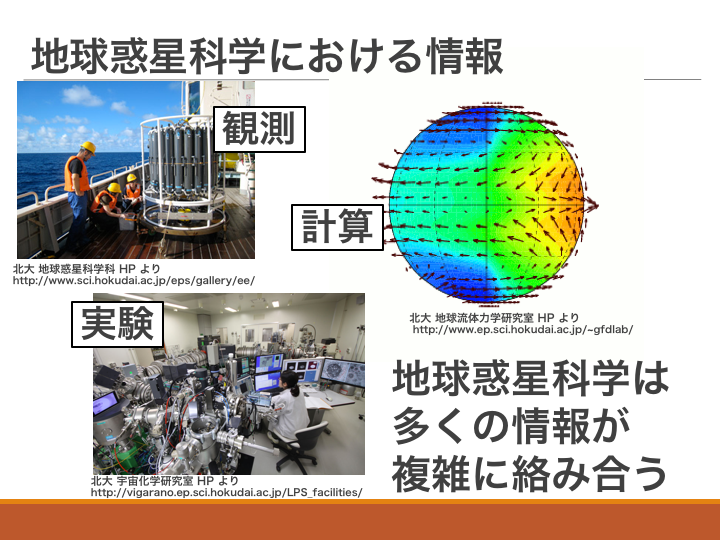 地球惑星科学における情報

観測

北大 地球惑星科学科 HP より
http://www.sci.hokudai.ac.jp/eps/gallery/ee/

計算

北大 地球流体力学研究室 HP より
http://www.ep.sci.hokudai.ac.jp/~gfdlab/

実験

北大 宇宙化学研究室 HP より
http://vigarano.ep.sci.hokudai.ac.jp/LPS_facilities/

地球惑星科学は
多くの情報が
複雑に絡み合う